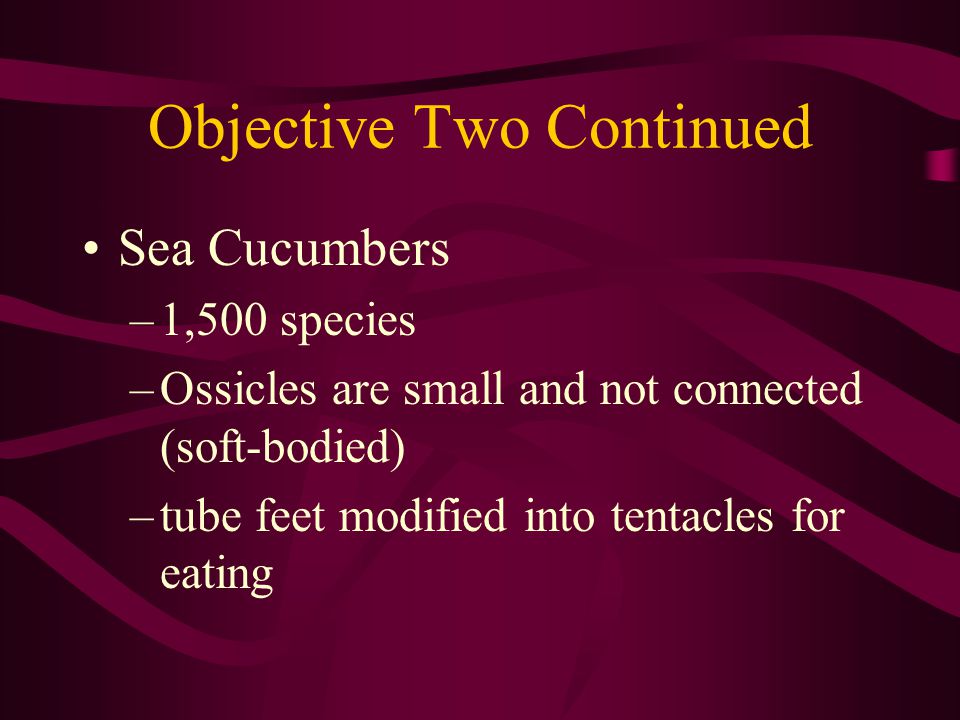 Objective Two Continued

• Sea Cucumbers
– 1,500 species
– Ossicles are small and not connected (soft-bodied)
– tube feet modified into tentacles for eating